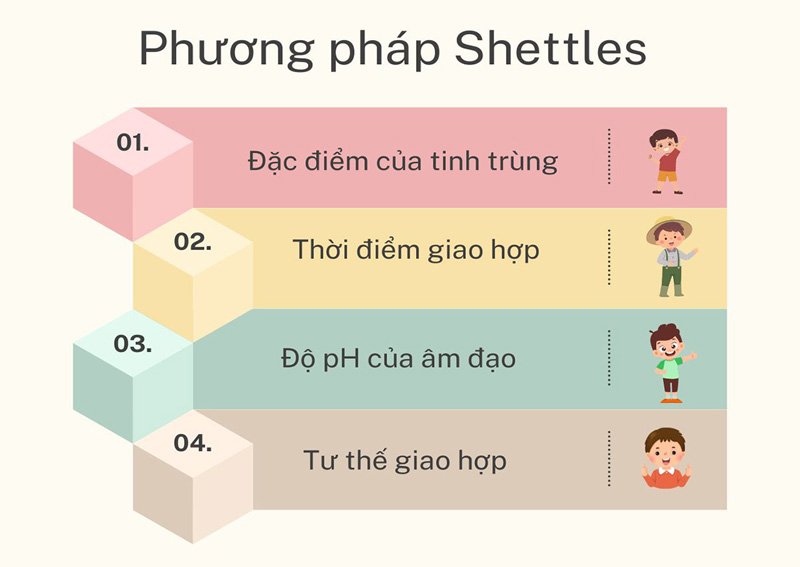 Phương pháp Shettles

01.
Đặc điểm của tinh trùng

02.
Thời điểm giao hợp

03.
Độ pH của âm đạo

04.
Tư thế giao hợp